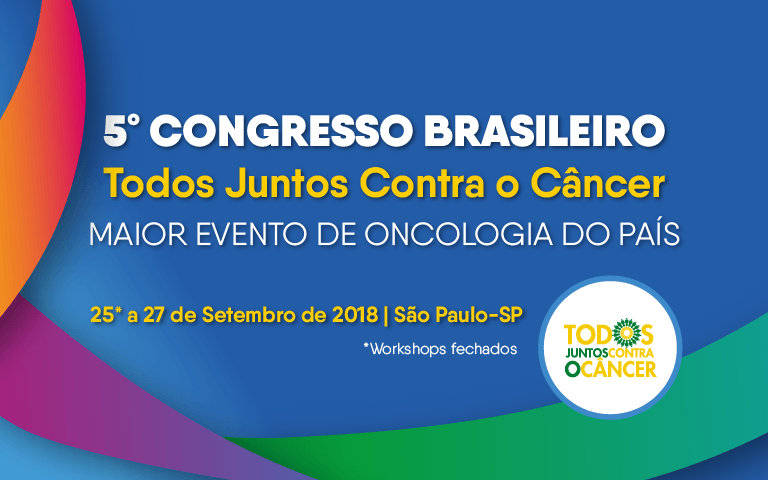 5° CONGRESSO BRASILEIRO
Todos Juntos Contra o Câncer
MAIOR EVENTO DE ONCOLOGIA DO PAÍS

25* a 27 de Setembro de 2018 | São Paulo-SP
*Workshops fechados

TODOS
JUNTOS CONTRA
O CÂNCER